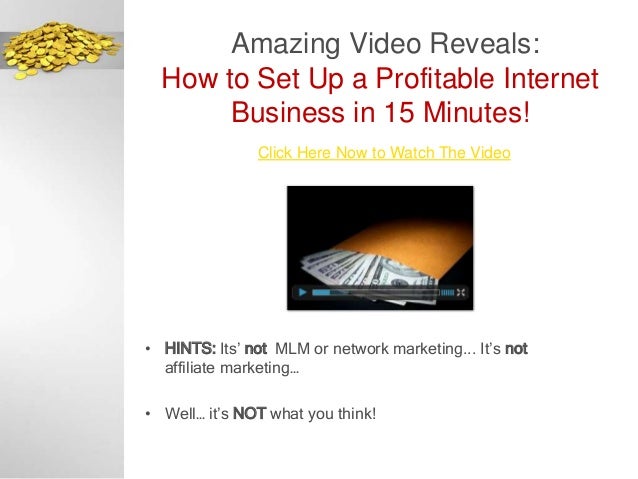 Amazing Video Reveals:
How to Set Up a Profitable Internet Business in 15 Minutes!

Click Here Now to Watch The Video

• HINTS: Its' not MLM or network marketing... It's not affiliate marketing…

• Well… it's NOT what you think!